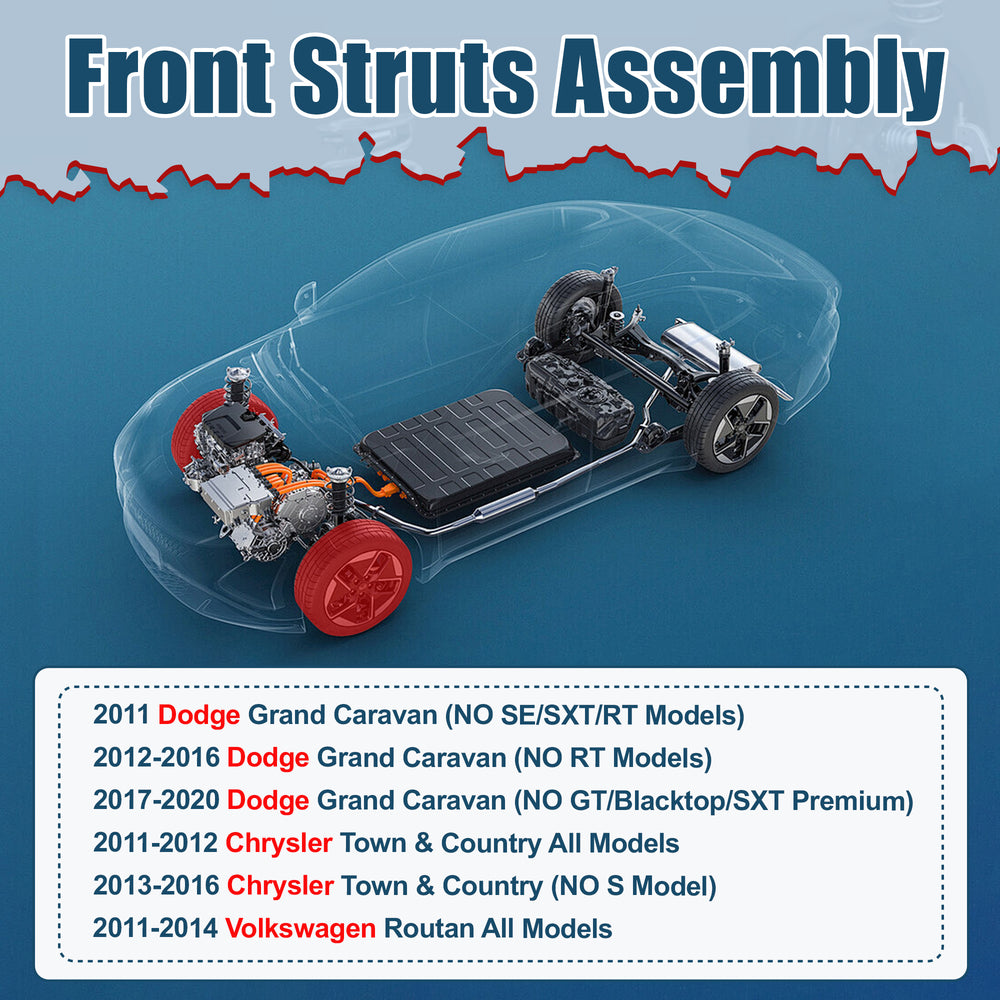 Front Struts Assembly

2011 Dodge Grand Caravan (NO SE/SXT/RT Models)
2012-2016 Dodge Grand Caravan (NO RT Models)
2017-2020 Dodge Grand Caravan (NO GT/Blacktop/SXT Premium)
2011-2012 Chrysler Town & Country All Models
2013-2016 Chrysler Town & Country (NO S Model)
2011-2014 Volkswagen Routan All Models